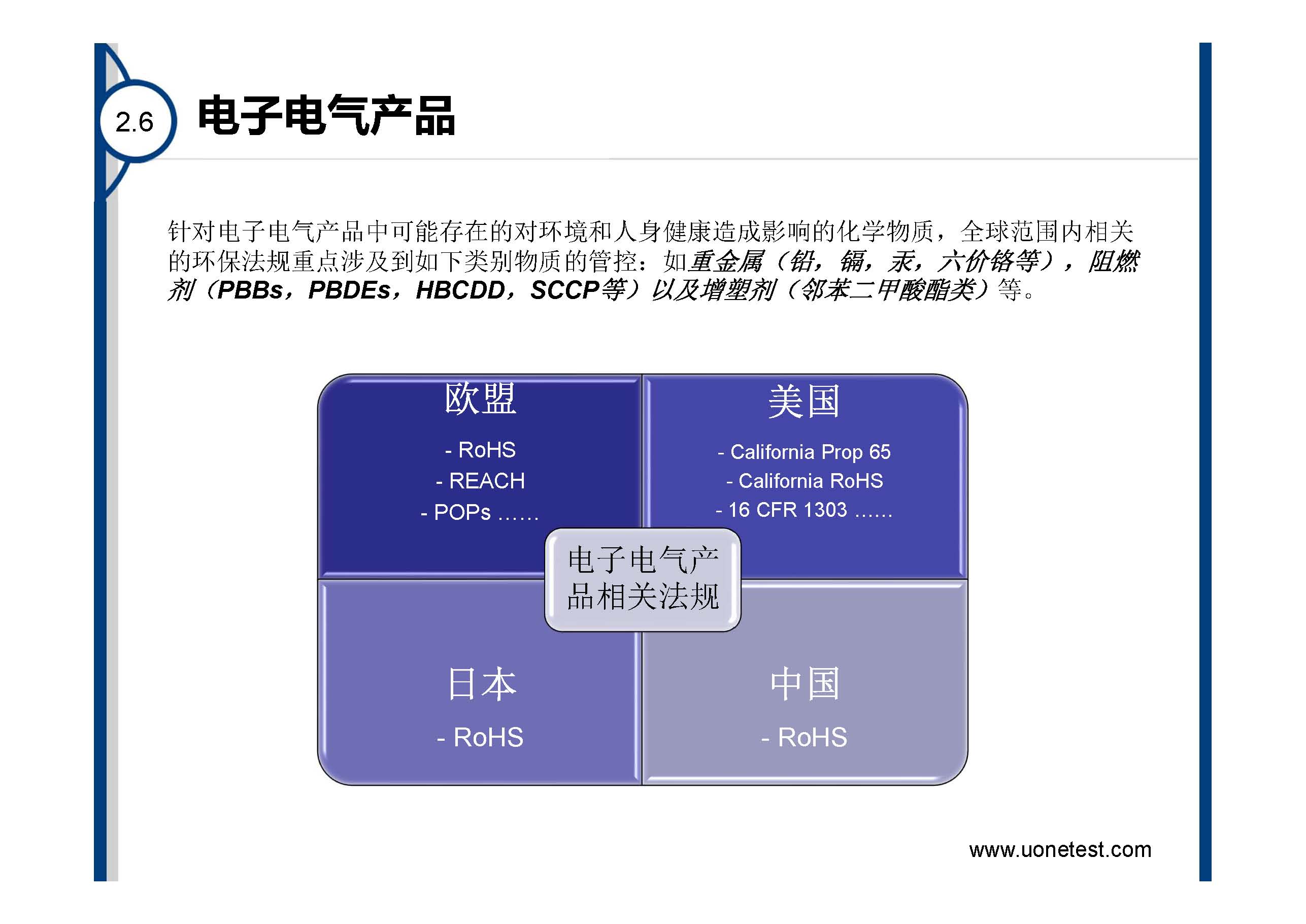 2.6

电子电气产品

针对电子电气产品中可能存在的对环境和人身健康造成影响的化学物质，全球范围内相关的环保法规重点涉及到如下类别物质的管控：如重金属（铅，镉，汞，六价铬等），阻燃剂（PBBs，PBDEs，HBCDD，SCCP等）以及增塑剂（邻苯二甲酸酯类）等。

欧盟

- RoHS
- REACH
- POPs ......

美国

- California Prop 65
- California RoHS
- 16 CFR 1303 ......

电子电气产品相关法规

日本

- RoHS

中国

- RoHS

www.uonetest.com